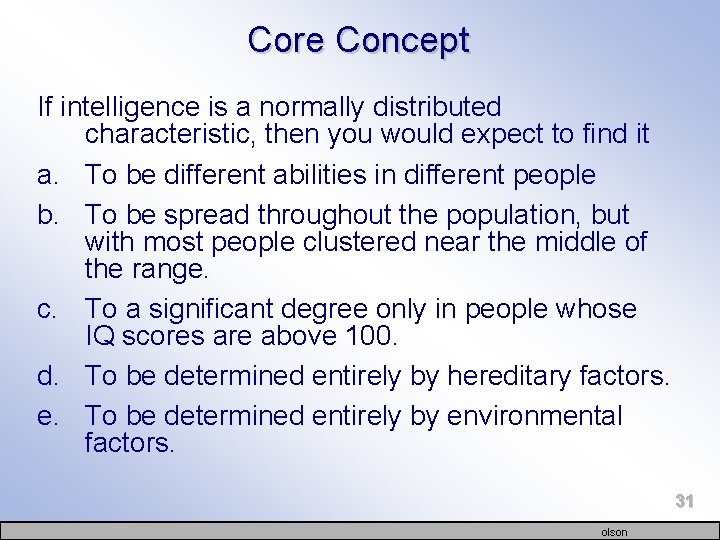 Core Concept

If intelligence is a normally distributed characteristic, then you would expect to find it

a. To be different abilities in different people

b. To be spread throughout the population, but with most people clustered near the middle of the range.

c. To a significant degree only in people whose IQ scores are above 100.

d. To be determined entirely by hereditary factors.

e. To be determined entirely by environmental factors.

31

olson